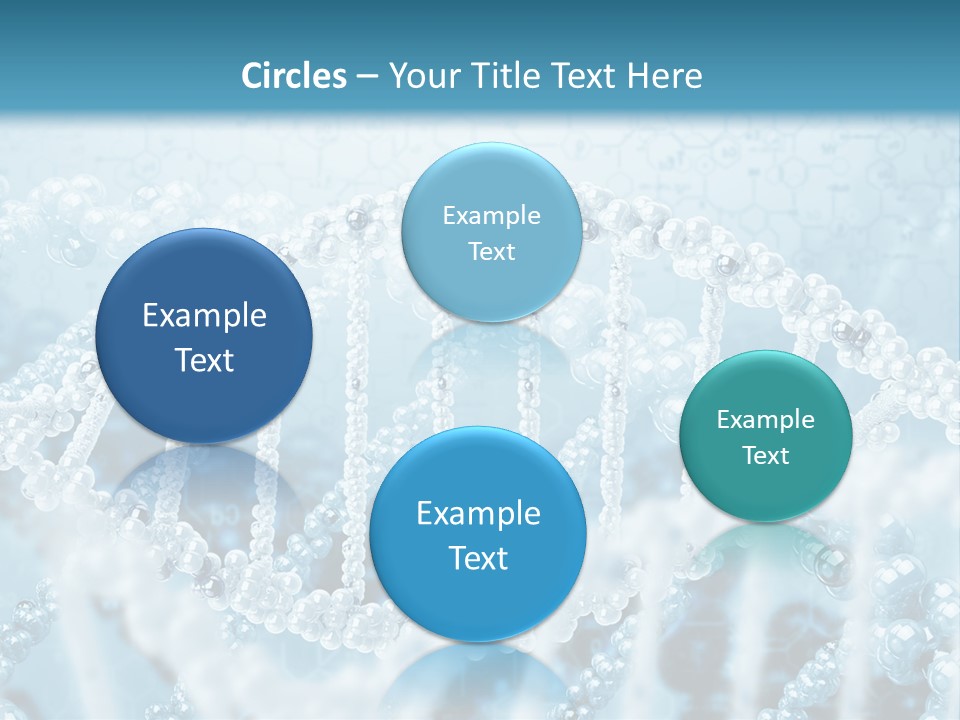 Circles – Your Title Text Here

Example Text

Example Text

Example Text

Example Text